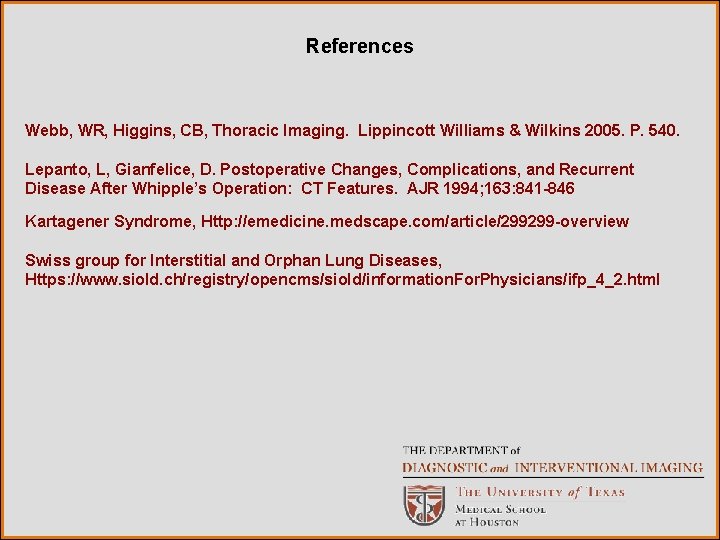 References

Webb, WR, Higgins, CB, Thoracic Imaging. Lippincott Williams & Wilkins 2005. P. 540.

Lepanto, L, Gianfelice, D. Postoperative Changes, Complications, and Recurrent Disease After Whipple's Operation: CT Features. AJR 1994;163:841-846

Kartagener Syndrome, Http://emedicine.medscape.com/article/299299-overview

Swiss group for Interstitial and Orphan Lung Diseases, Https://www.siold.ch/registry/opencms/siold/informationForPhysicians/ifp_4_2.html

THE DEPARTMENT of
DIAGNOSTIC and INTERVENTIONAL IMAGING
THE UNIVERSITY of TEXAS
MEDICAL SCHOOL
AT HOUSTON